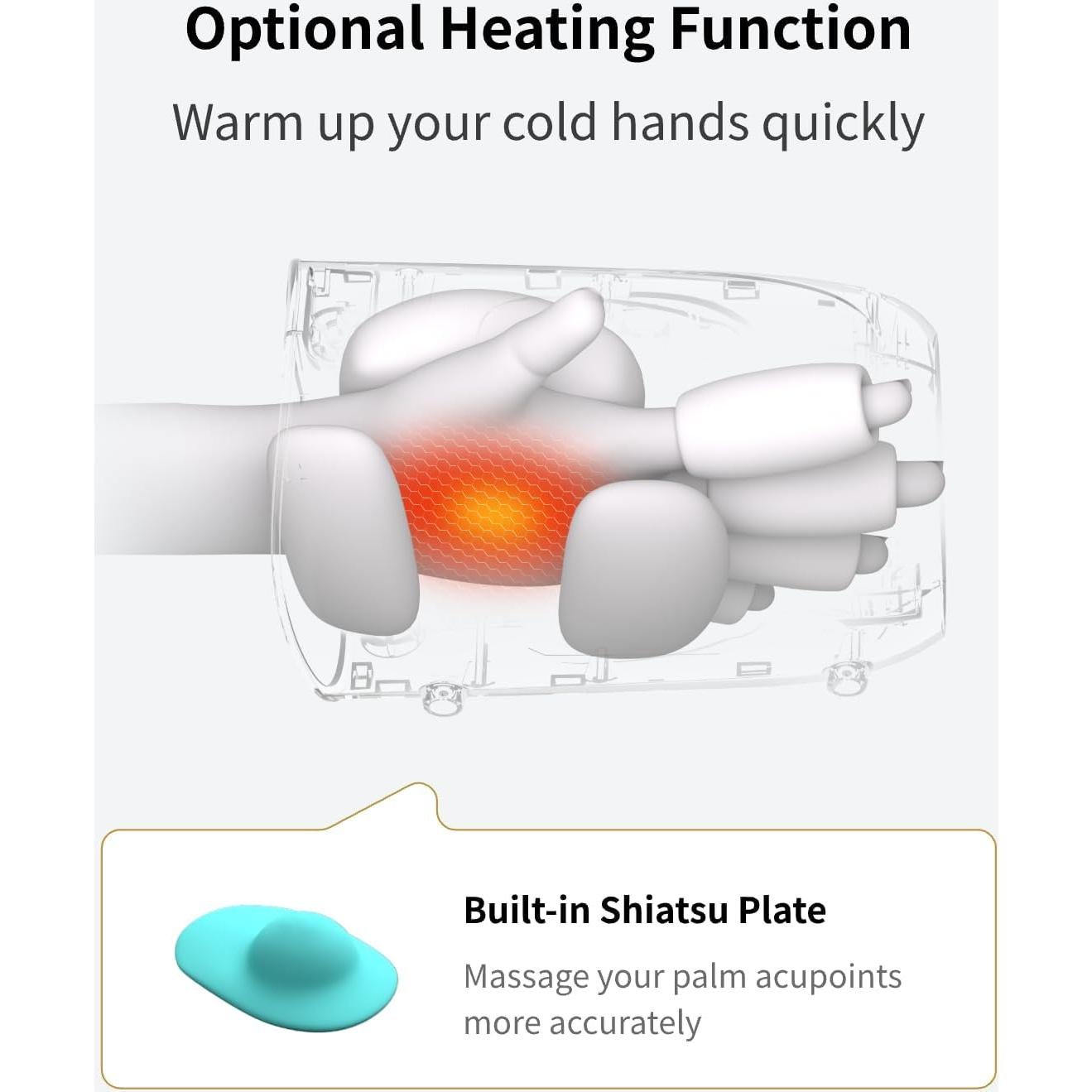 Optional Heating Function

Warm up your cold hands quickly

Built-in Shiatsu Plate

Massage your palm acupoints more accurately